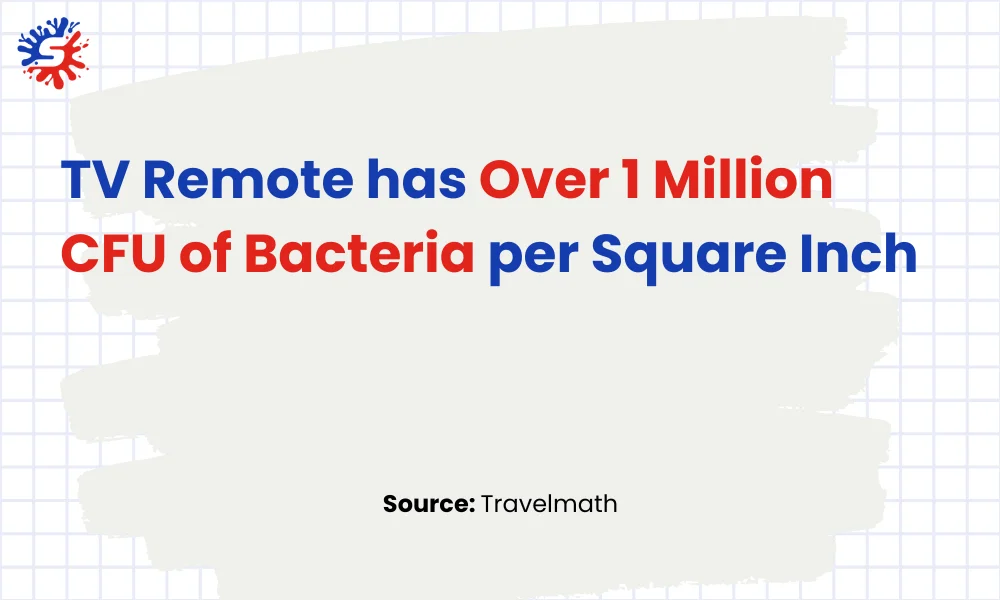 TV Remote has Over 1 Million CFU of Bacteria per Square Inch

Source: Travelmath